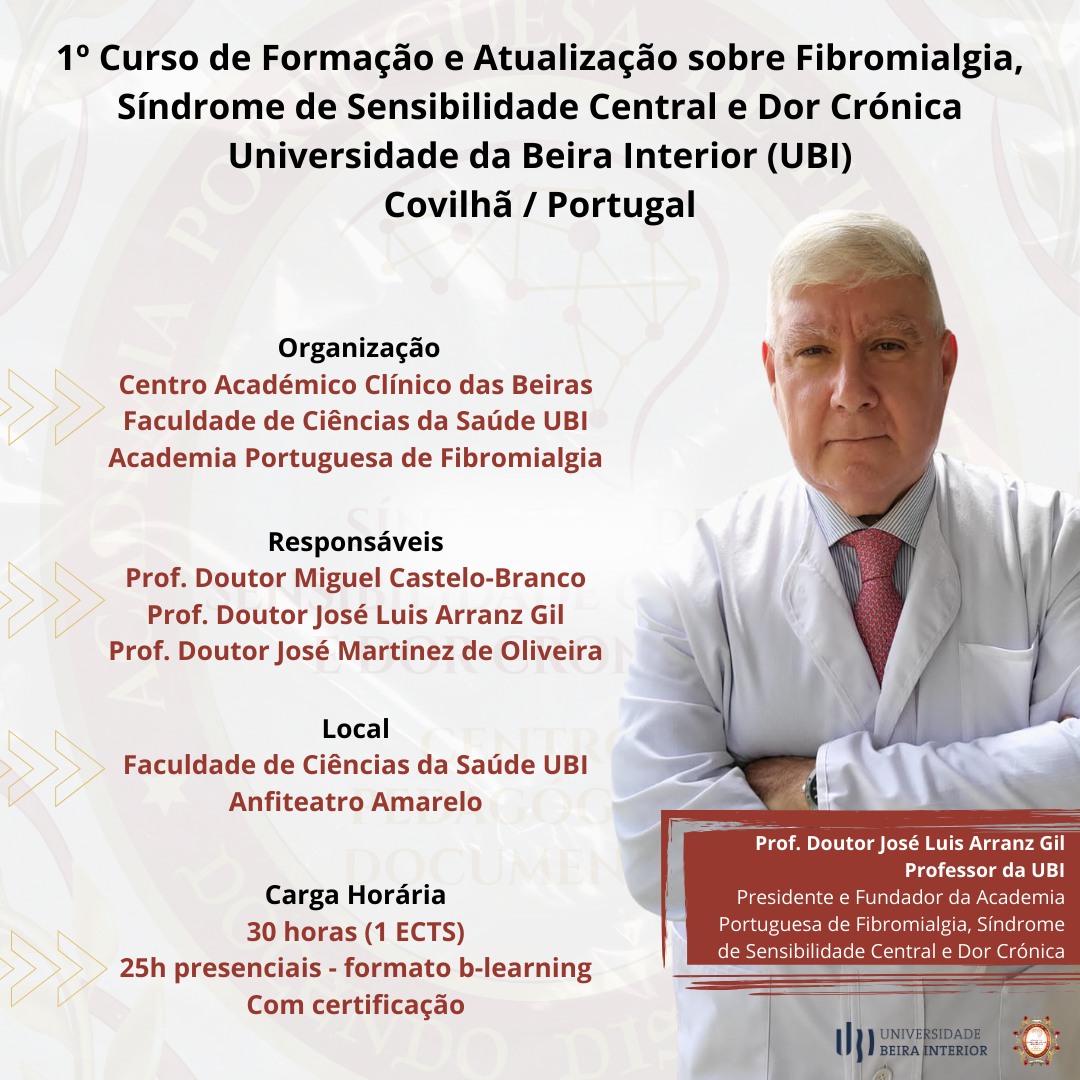 1º Curso de Formação e Atualização sobre Fibromialgia, Síndrome de Sensibilidade Central e Dor Crónica
Universidade da Beira Interior (UBI)
Covilhã / Portugal

Organização
Centro Académico Clínico das Beiras
Faculdade de Ciências da Saúde UBI
Academia Portuguesa de Fibromialgia

Responsáveis
Prof. Doutor Miguel Castelo-Branco
Prof. Doutor José Luis Arranz Gil
Prof. Doutor José Martinez de Oliveira

Local
Faculdade de Ciências da Saúde UBI
Anfiteatro Amarelo

Carga Horária
30 horas (1 ECTS)
25h presenciais - formato b-learning
Com certificação

Prof. Doutor José Luis Arranz Gil
Professor da UBI
Presidente e Fundador da Academia Portuguesa de Fibromialgia, Síndrome de Sensibilidade Central e Dor Crónica

UNIVERSIDADE BEIRA INTERIOR